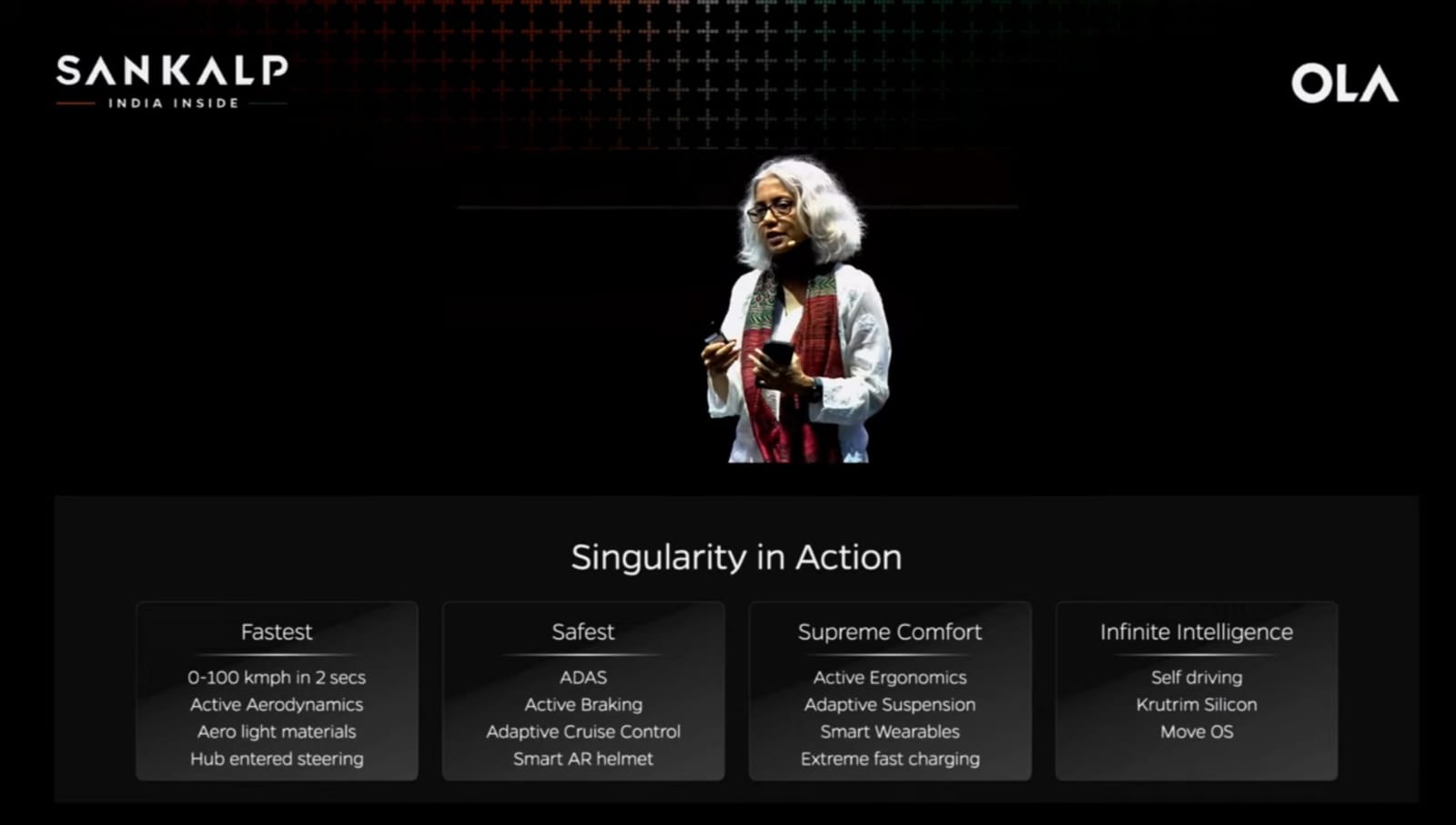 SANKALP
INDIA INSIDE

OLA

Singularity in Action

Fastest
0-100 kmph in 2 secs
Active Aerodynamics
Aero light materials
Hub entered steering

Safest
ADAS
Active Braking
Adaptive Cruise Control
Smart AR helmet

Supreme Comfort
Active Ergonomics
Adaptive Suspension
Smart Wearables
Extreme fast charging

Infinite Intelligence
Self driving
Krutrim Silicon
Move OS